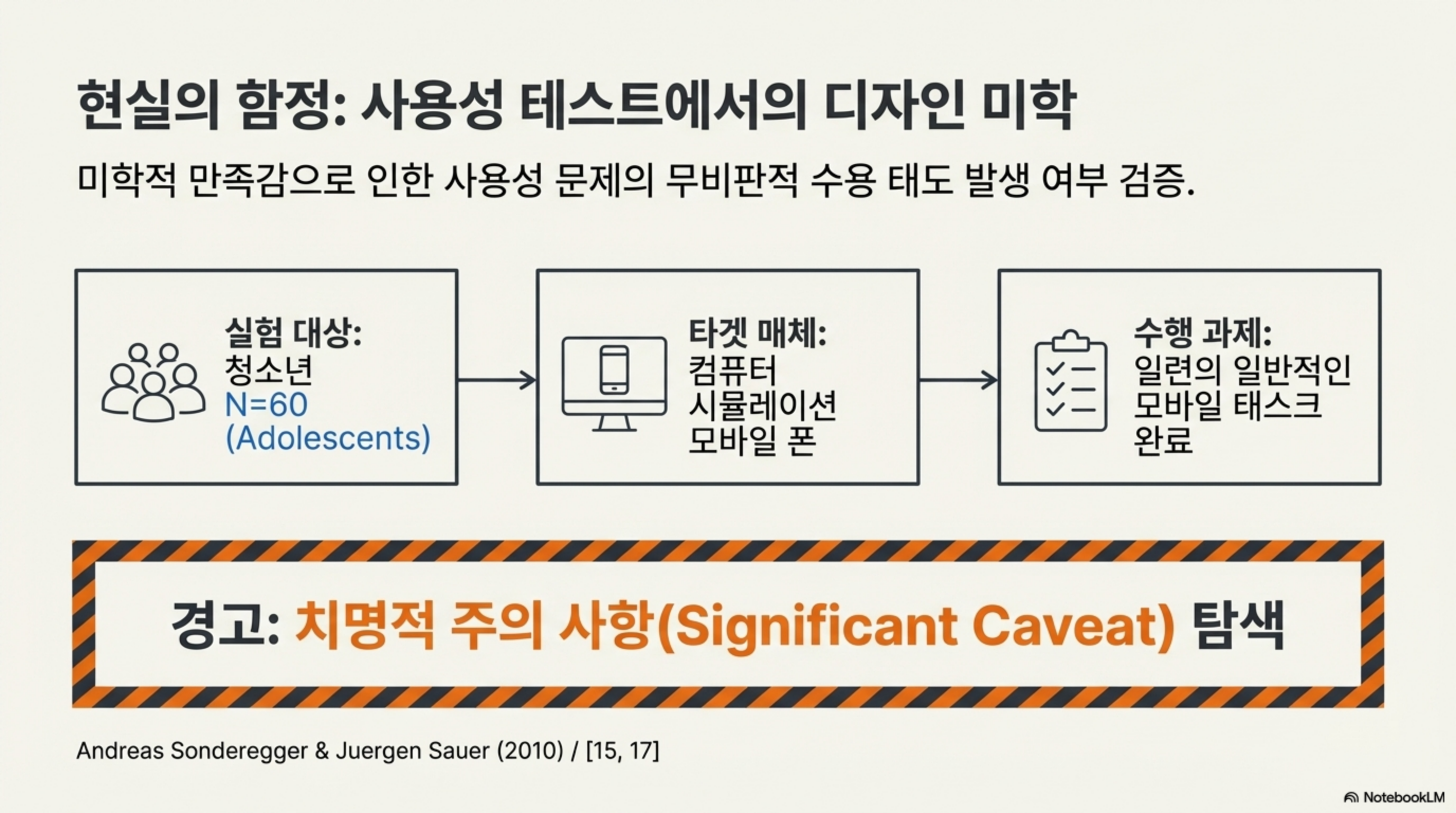 현실의 함정: 사용성 테스트에서의 디자인 미학

미학적 만족감으로 인한 사용성 문제의 무비판적 수용 태도 발생 여부 검증.

실험 대상:
청소년
N=60
(Adolescents)

타겟 매체:
컴퓨터
시뮬레이션
모바일 폰

수행 과제:
일련의 일반적인
모바일 태스크
완료

경고: 치명적 주의 사항(Significant Caveat) 탐색

Andreas Sonderegger & Juergen Sauer (2010) / [15, 17]

NotebookLM